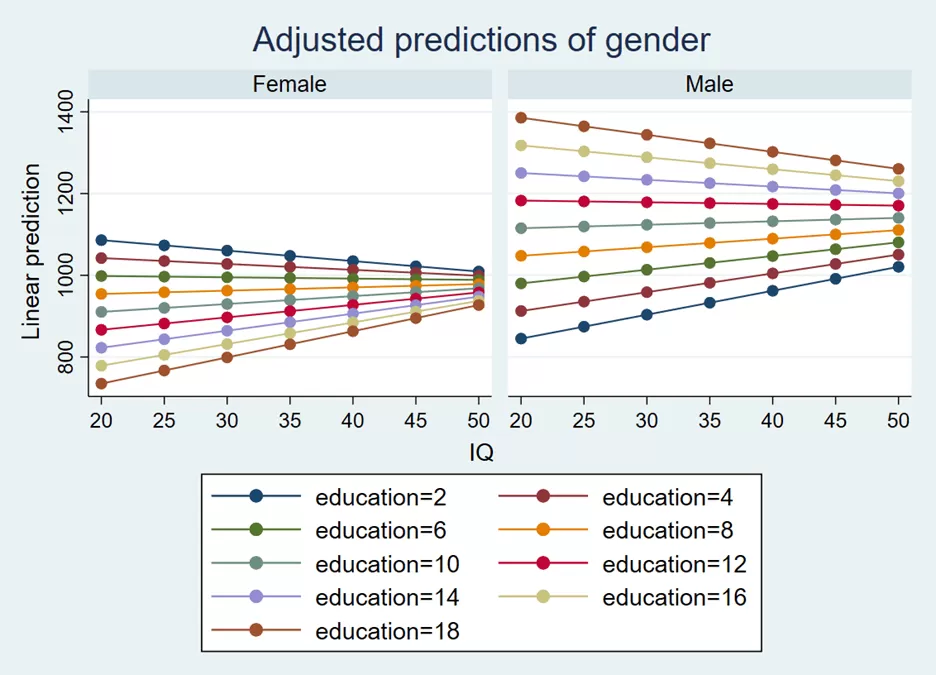 Adjusted predictions of gender

Female

Male

Linear prediction

1400
1200
1000
800

20 25 30 35 40 45 50

20 25 30 35 40 45 50

IQ

education=2
education=4
education=6
education=8
education=10
education=12
education=14
education=16
education=18